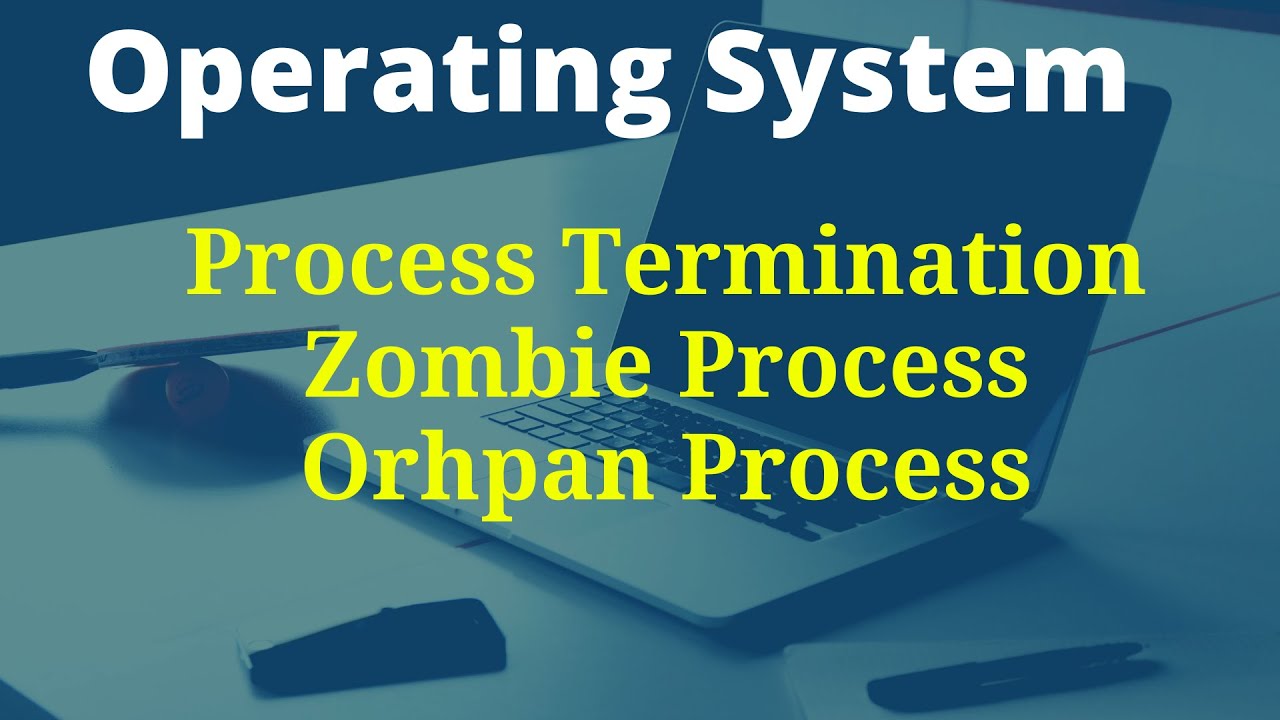 Operating System

Process Termination
Zombie Process
Orhpan Process